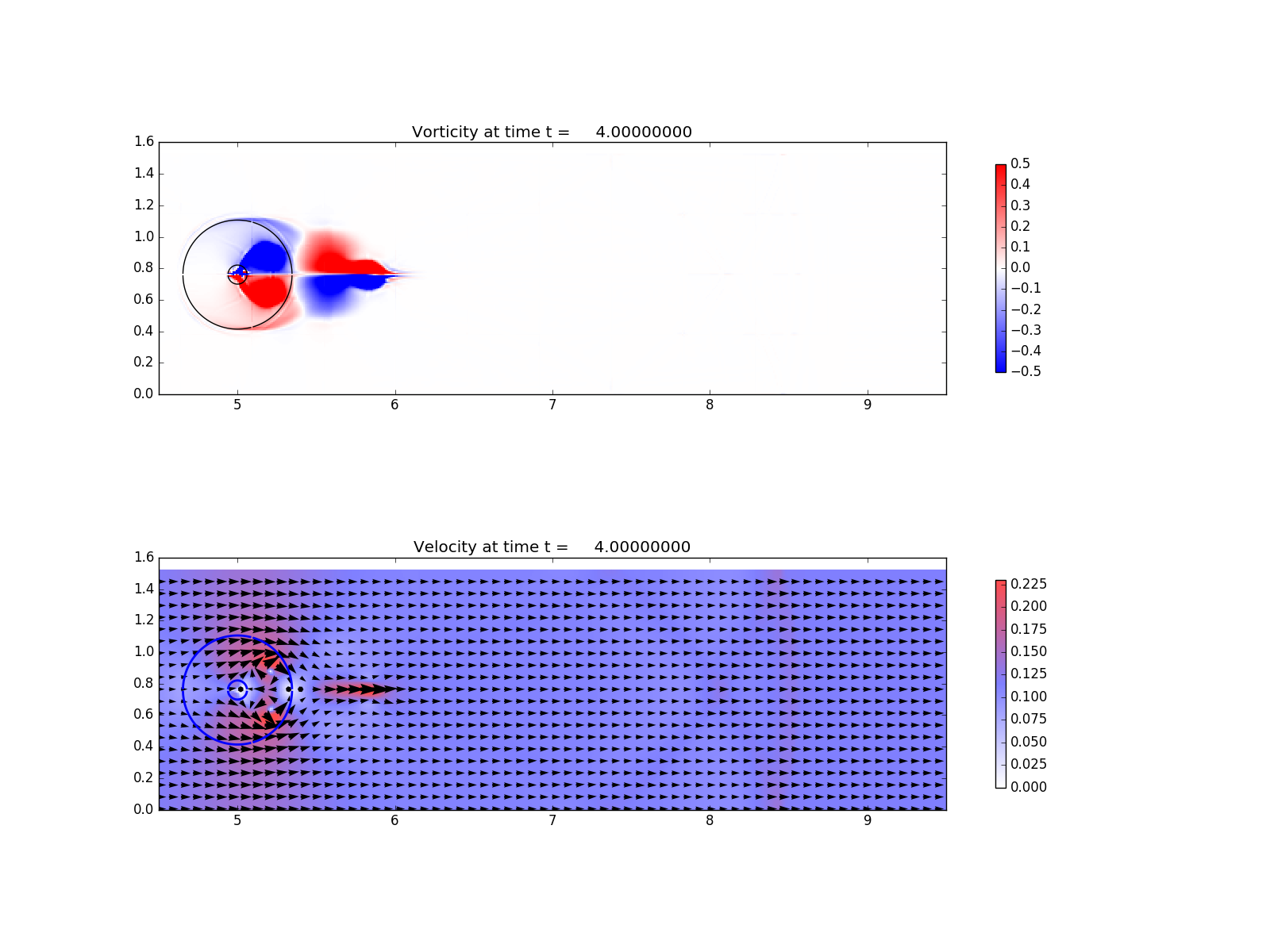 Vorticity at time t =     4.00000000

1.6
1.4
1.2
1.0
0.8
0.6
0.4
0.2
0.0

5
6
7
8
9

0.5
0.4
0.3
0.2
0.1
0.0
−0.1
−0.2
−0.3
−0.4
−0.5

Velocity at time t =     4.00000000

1.6
1.4
1.2
1.0
0.8
0.6
0.4
0.2
0.0

5
6
7
8
9

0.225
0.200
0.175
0.150
0.125
0.100
0.075
0.050
0.025
0.000